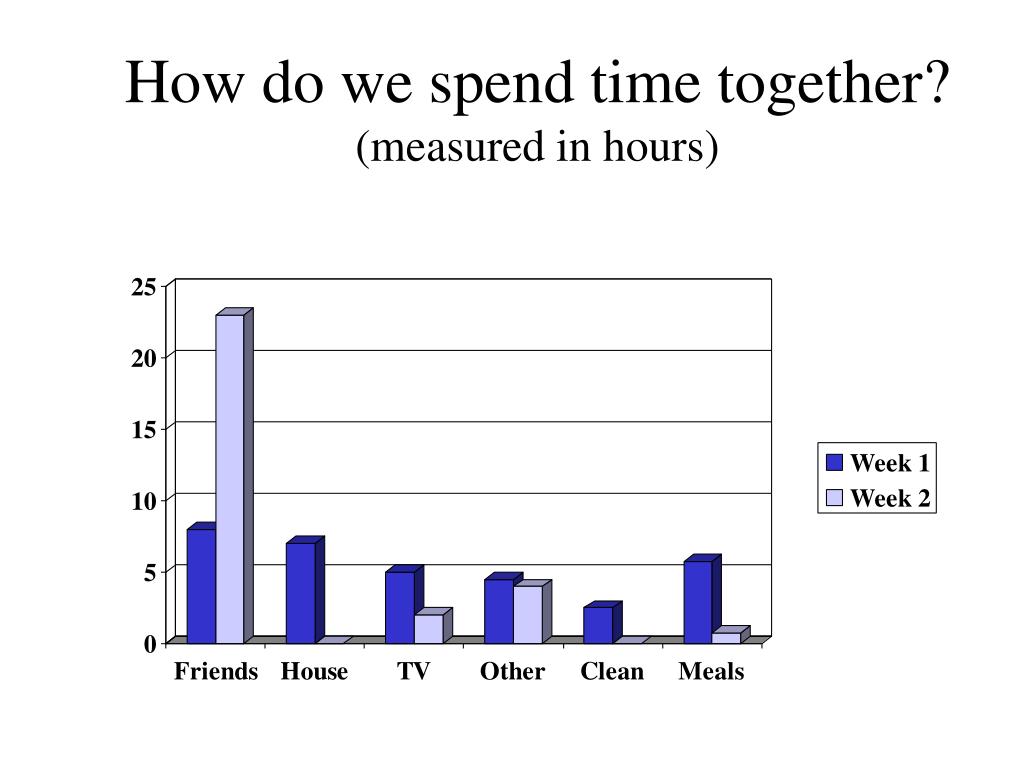 How do we spend time together?
(measured in hours)

25
20
15
10
5
0

Friends House TV Other Clean Meals

Week 1
Week 2